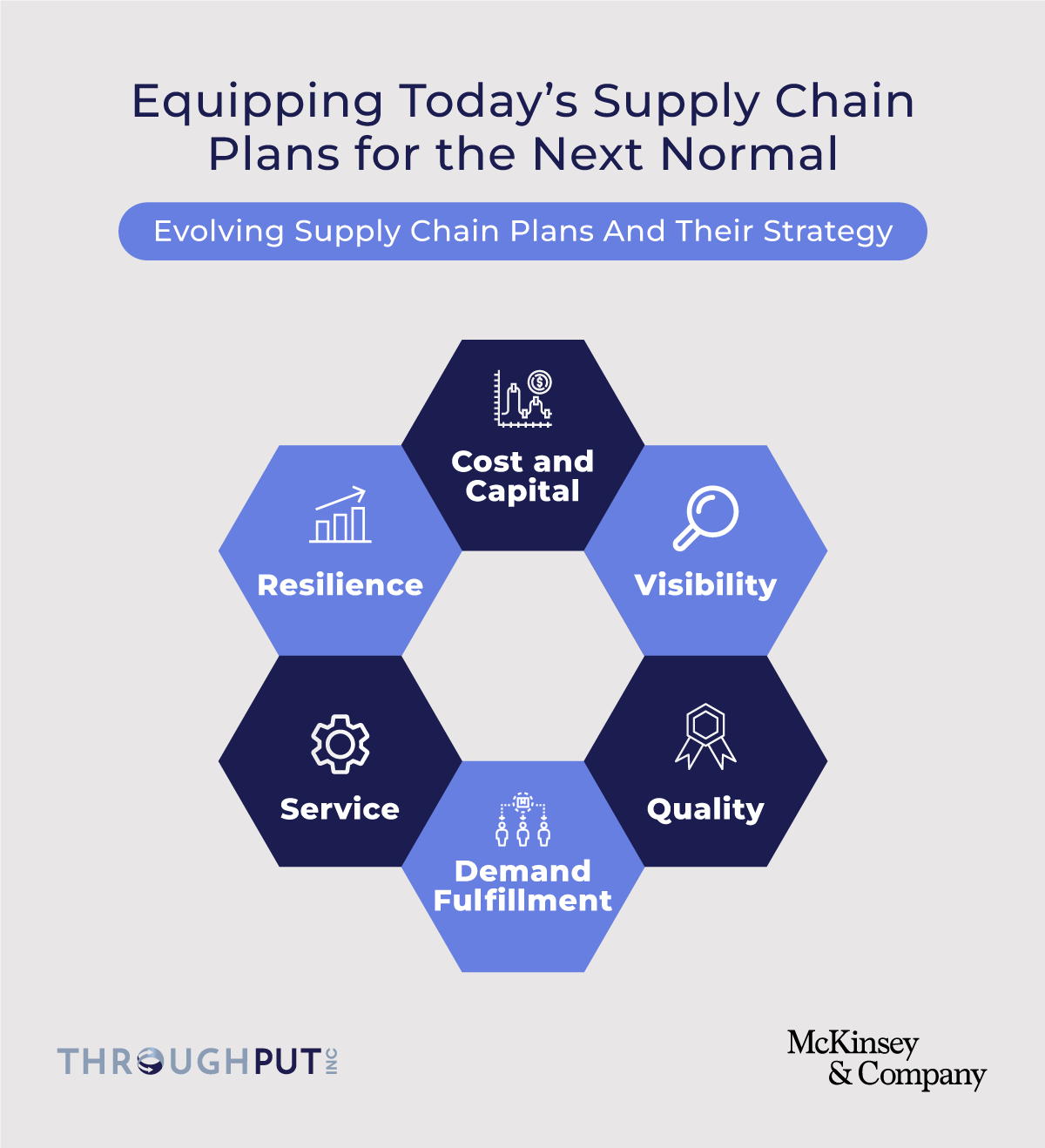 Equipping Today's Supply Chain Plans for the Next Normal

Evolving Supply Chain Plans And Their Strategy

Cost and Capital

Resilience

Visibility

Service

Quality

Demand Fulfillment

THROUGHPUT INC

McKinsey & Company